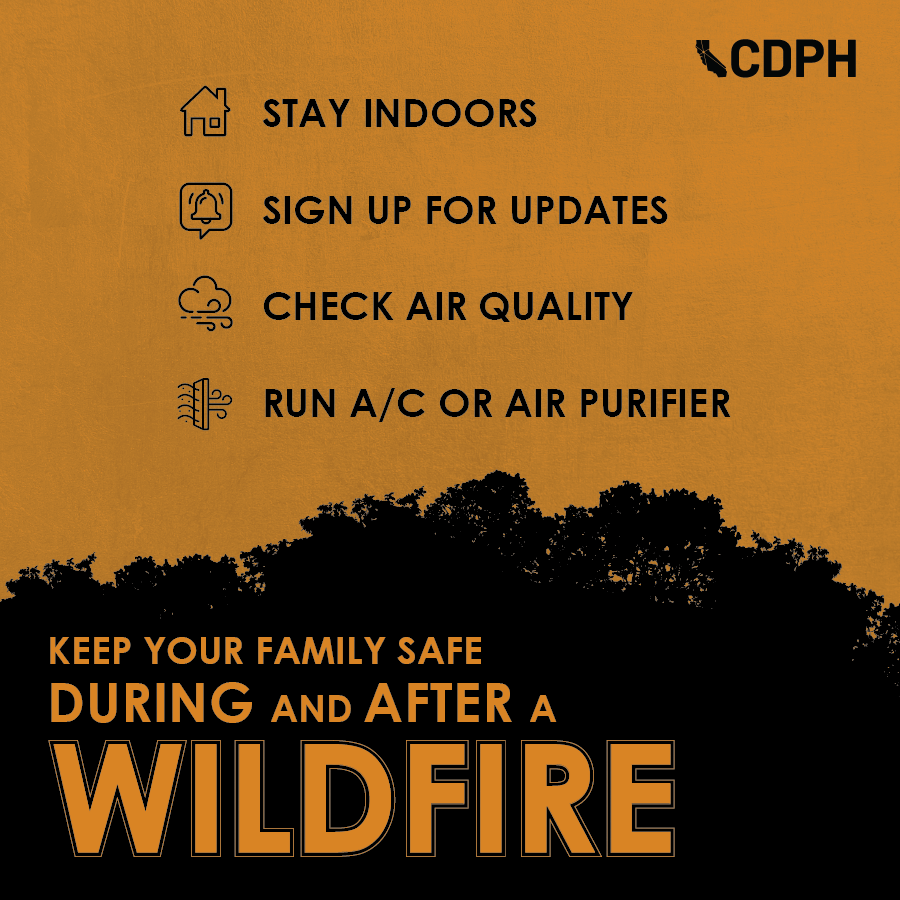 CDPH

STAY INDOORS

SIGN UP FOR UPDATES

CHECK AIR QUALITY

RUN A/C OR AIR PURIFIER

KEEP YOUR FAMILY SAFE
DURING AND AFTER A
WILDFIRE